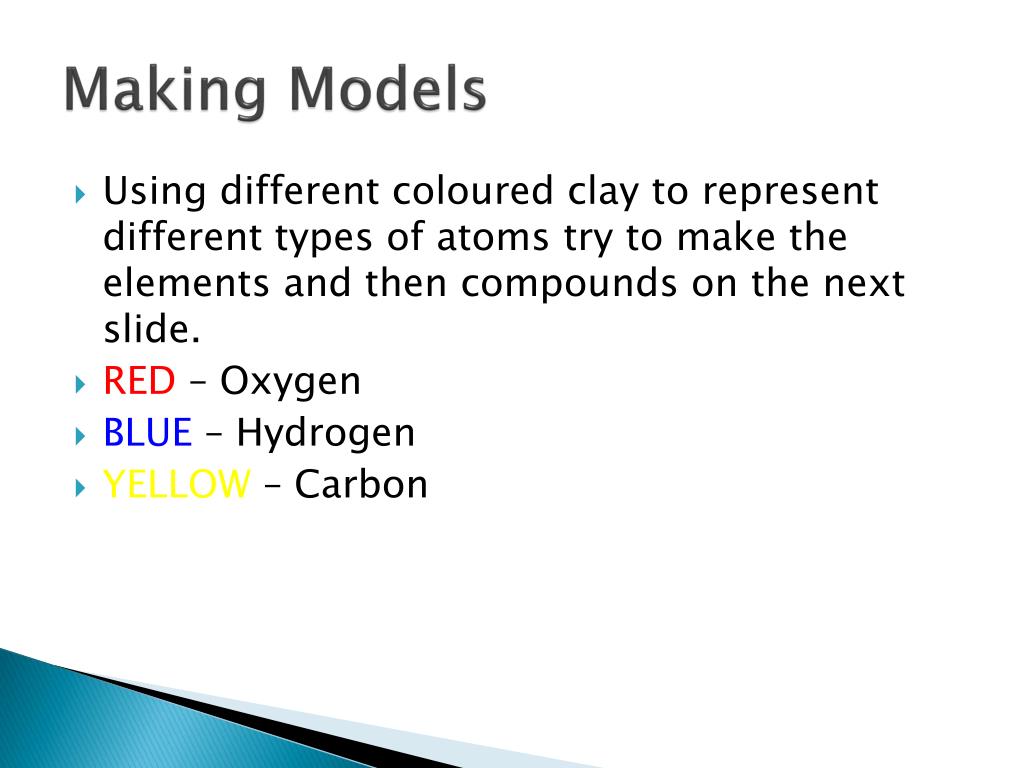 Making Models

Using different coloured clay to represent different types of atoms try to make the elements and then compounds on the next slide.

RED – Oxygen

BLUE – Hydrogen

YELLOW – Carbon